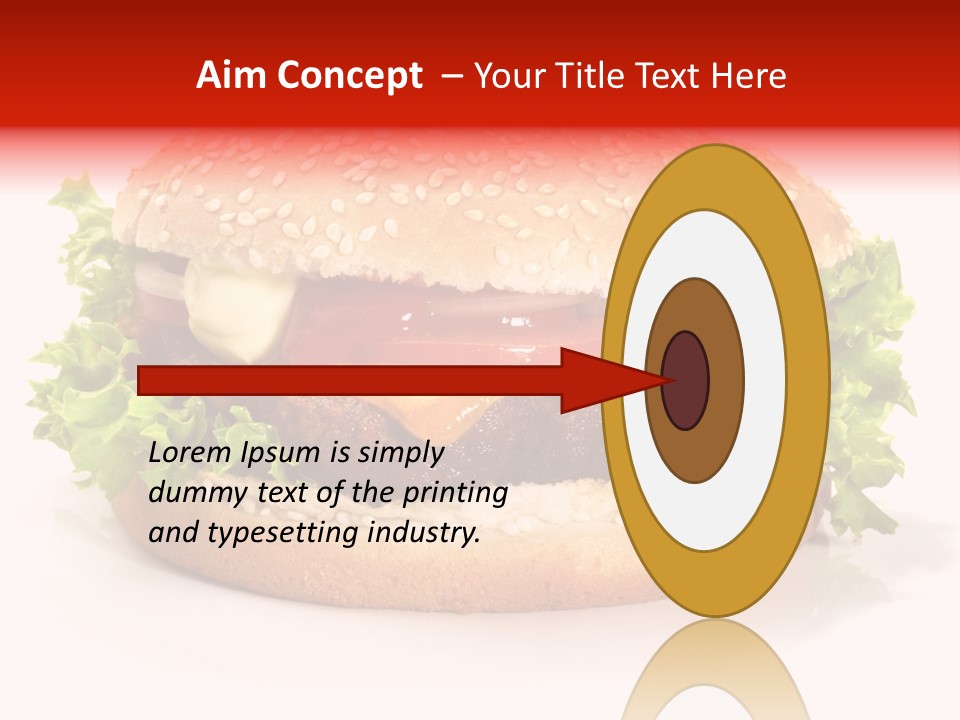 Aim Concept – Your Title Text Here

Lorem Ipsum is simply dummy text of the printing and typesetting industry.